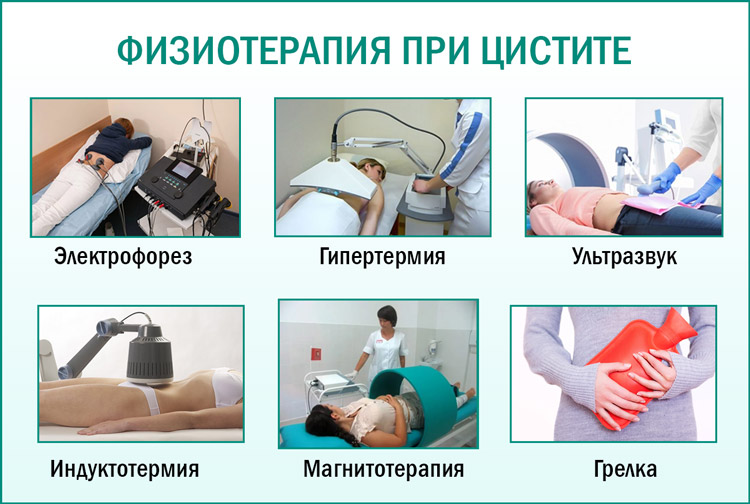 ФИЗИОТЕРАПИЯ ПРИ ЦИСТИТЕ

Электрофорез

Гипертермия

Ультразвук

Индуктотермия

Магнитотерапия

Грелка